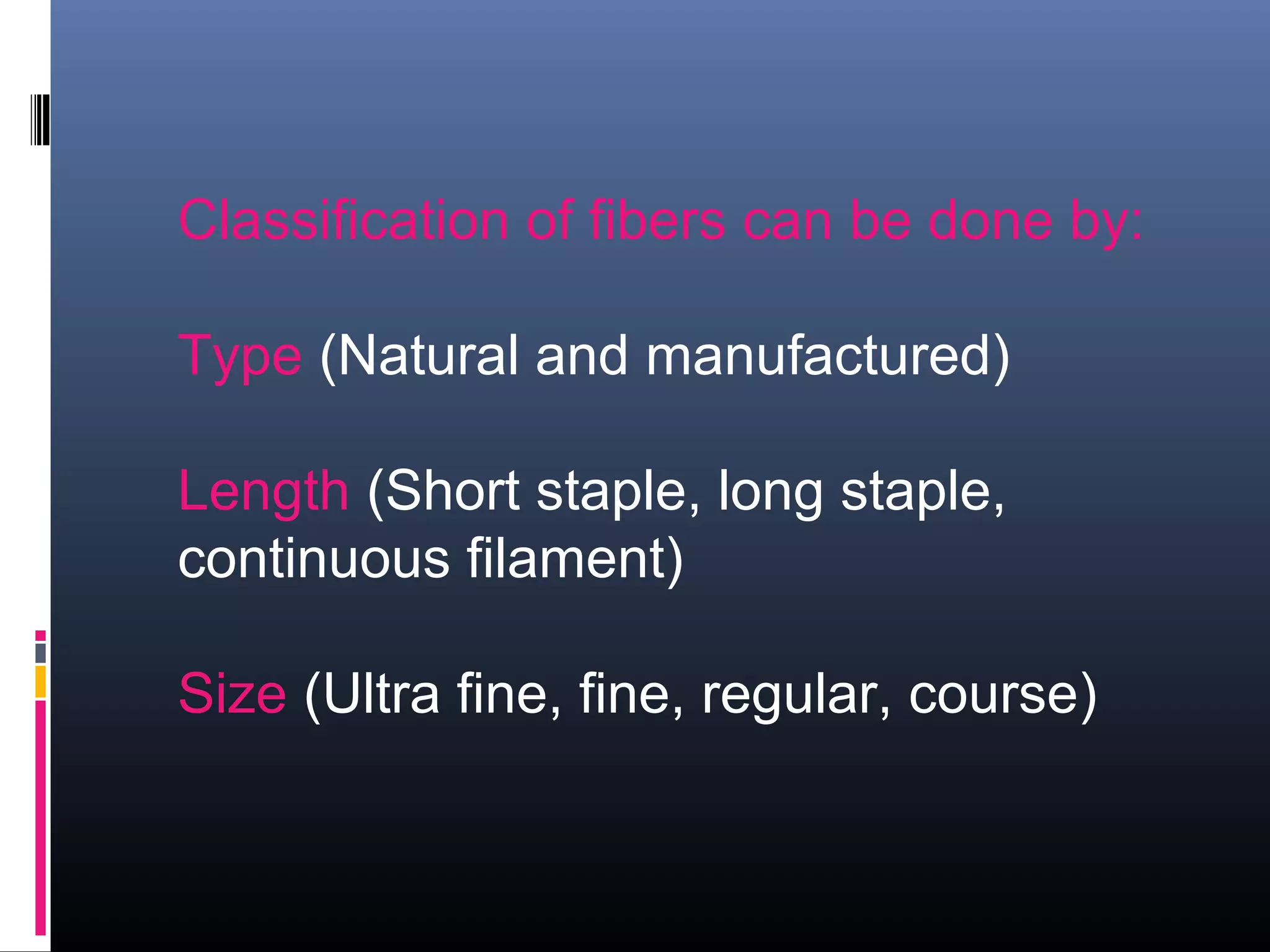 Classification of fibers can be done by:

Type (Natural and manufactured)

Length (Short staple, long staple, continuous filament)

Size (Ultra fine, fine, regular, course)